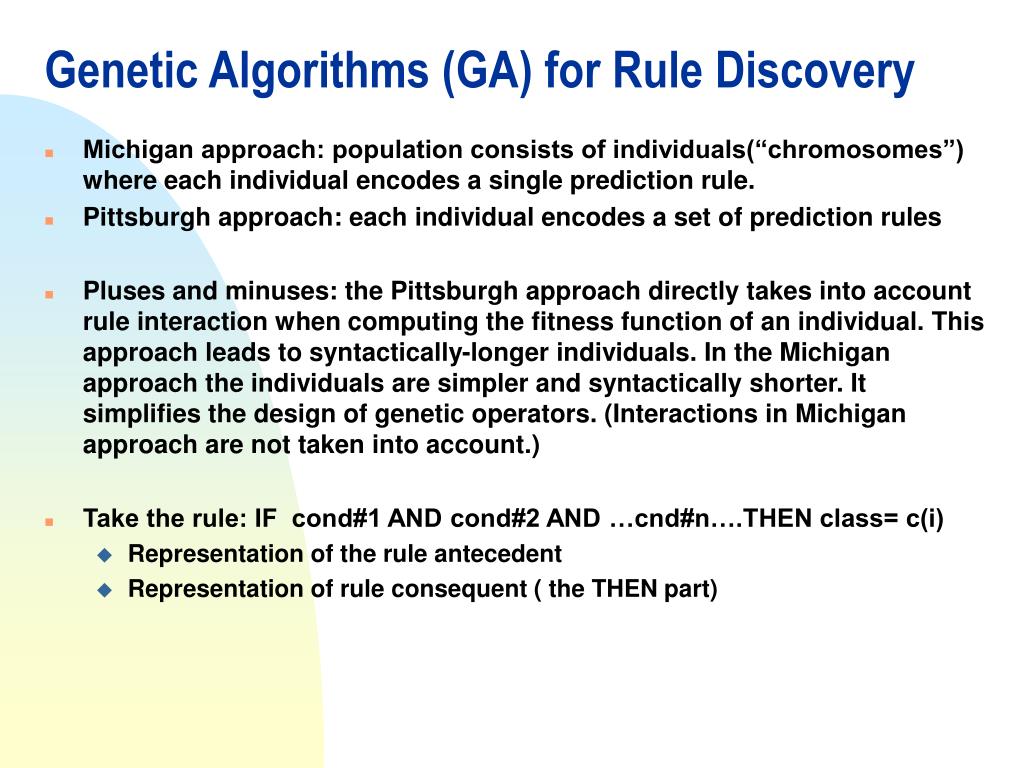 Genetic Algorithms (GA) for Rule Discovery

Michigan approach: population consists of individuals(“chromosomes”) where each individual encodes a single prediction rule.

Pittsburgh approach: each individual encodes a set of prediction rules

Pluses and minuses: the Pittsburgh approach directly takes into account rule interaction when computing the fitness function of an individual. This approach leads to syntactically-longer individuals. In the Michigan approach the individuals are simpler and syntactically shorter. It simplifies the design of genetic operators. (Interactions in Michigan approach are not taken into account.)

Take the rule: IF cond#1 AND cond#2 AND …cnd#n….THEN class= c(i)

Representation of the rule antecedent

Representation of rule consequent ( the THEN part)